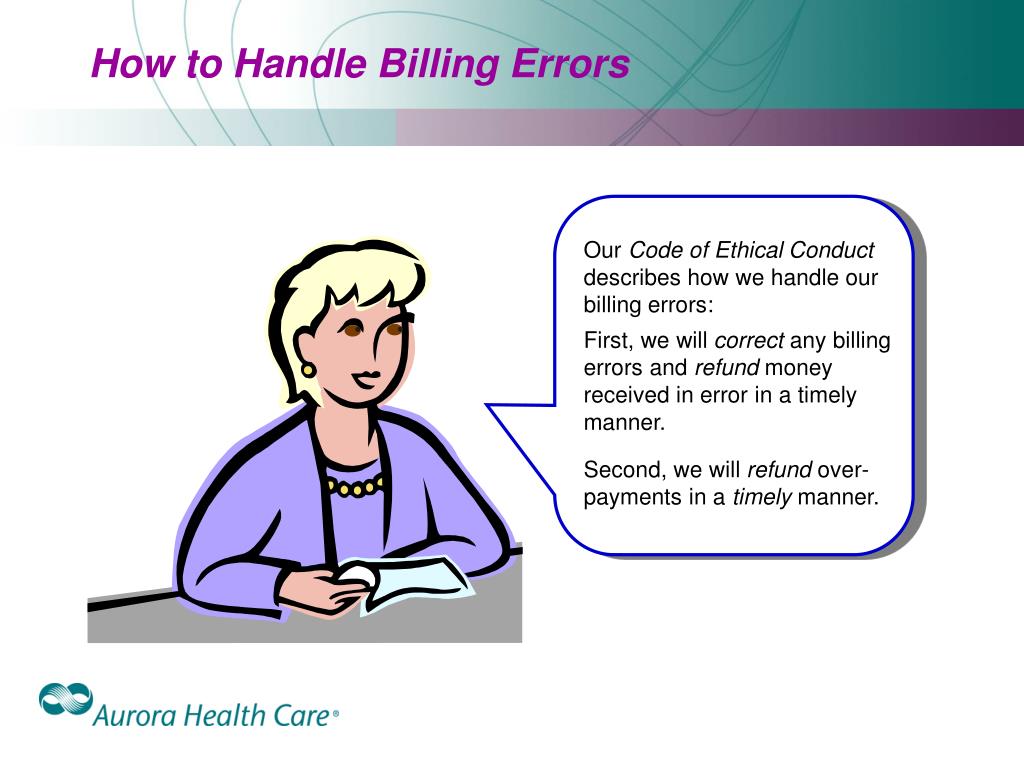 How to Handle Billing Errors

Our Code of Ethical Conduct describes how we handle our billing errors:

First, we will correct any billing errors and refund money received in error in a timely manner.

Second, we will refund over-payments in a timely manner.

Aurora Health Care®